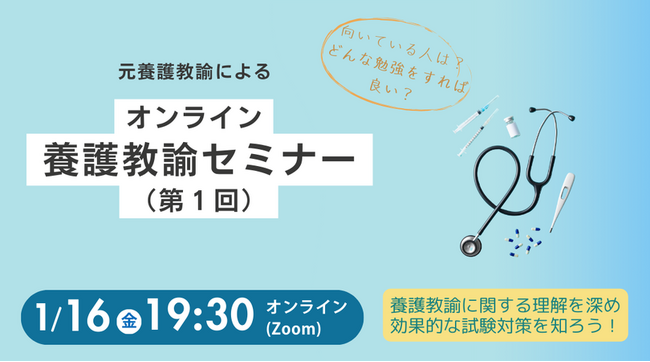 元養護教諭による

オンライン
養護教諭セミナー
（第１回）

向いている人は？
どんな勉強をすれば
良い？

1/16 金 19:30 オンライン (Zoom)

養護教諭に関する理解を深め
効果的な試験対策を知ろう！